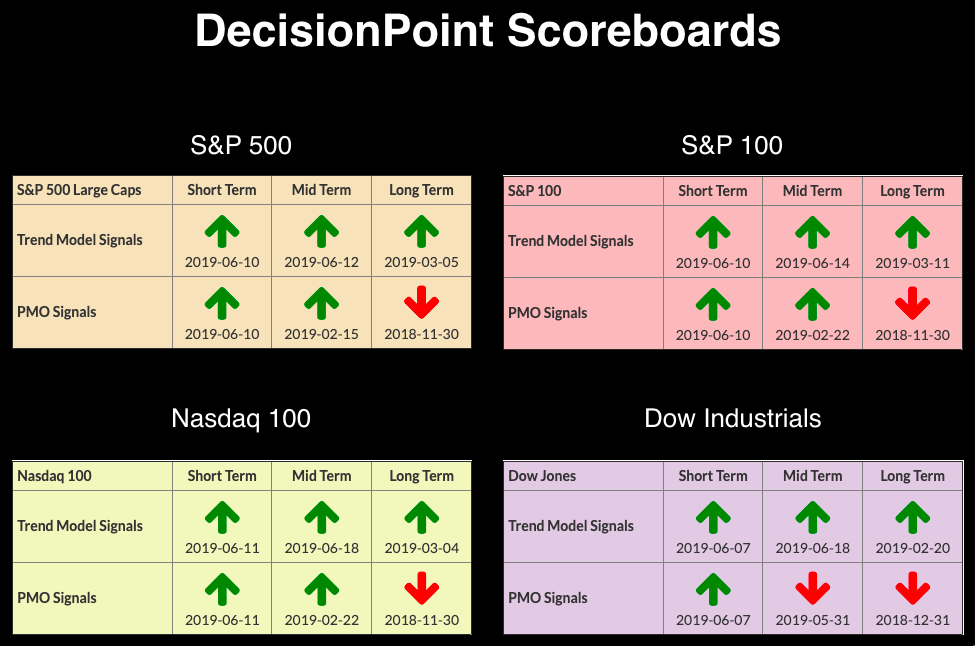 DecisionPoint Scoreboards

S&P 500

| S&P 500 Large Caps | Short Term | Mid Term | Long Term |
|---|---|---|---|
| Trend Model Signals | 2019-06-10 | 2019-06-12 | 2019-03-05 |
| PMO Signals | 2019-06-10 | 2019-02-15 | 2018-11-30 |

S&P 100

| S&P 100 | Short Term | Mid Term | Long Term |
|---|---|---|---|
| Trend Model Signals | 2019-06-10 | 2019-06-14 | 2019-03-11 |
| PMO Signals | 2019-06-10 | 2019-02-22 | 2018-11-30 |

Nasdaq 100

| Nasdaq 100 | Short Term | Mid Term | Long Term |
|---|---|---|---|
| Trend Model Signals | 2019-06-11 | 2019-06-18 | 2019-03-04 |
| PMO Signals | 2019-06-11 | 2019-02-22 | 2018-11-30 |

Dow Industrials

| Dow Jones | Short Term | Mid Term | Long Term |
|---|---|---|---|
| Trend Model Signals | 2019-06-07 | 2019-06-18 | 2019-02-20 |
| PMO Signals | 2019-06-07 | 2019-05-31 | 2018-12-31 |